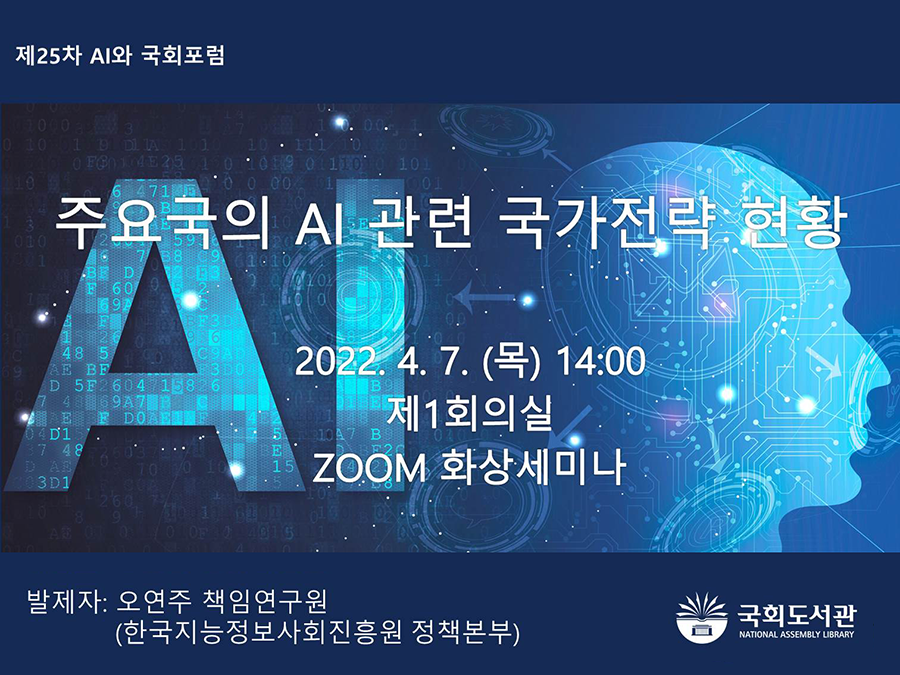 제25차 AI와 국회포럼

주요국의 AI 관련 국가전략 현황

AI

2022. 4. 7. (목) 14:00
제1회의실
ZOOM 화상세미나

발제자: 오연주 책임연구원
(한국지능정보사회진흥원 정책본부)

국회도서관
NATIONAL ASSEMBLY LIBRARY